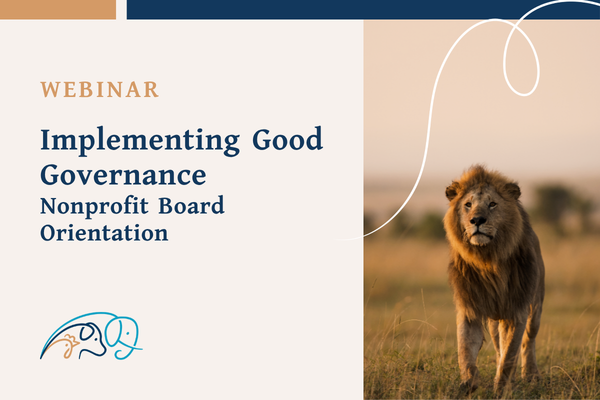 WEBINAR

Implementing Good Governance
Nonprofit Board Orientation